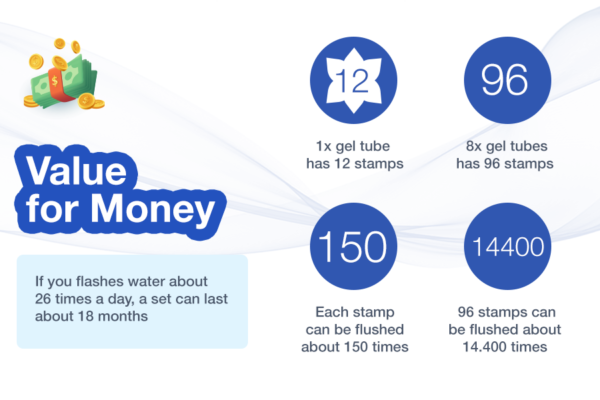 Value for Money

If you flashes water about 26 times a day, a set can last about 18 months

12

1x gel tube has 12 stamps

96

8x gel tubes has 96 stamps

150

Each stamp can be flushed about 150 times

14400

96 stamps can be flushed about 14.400 times